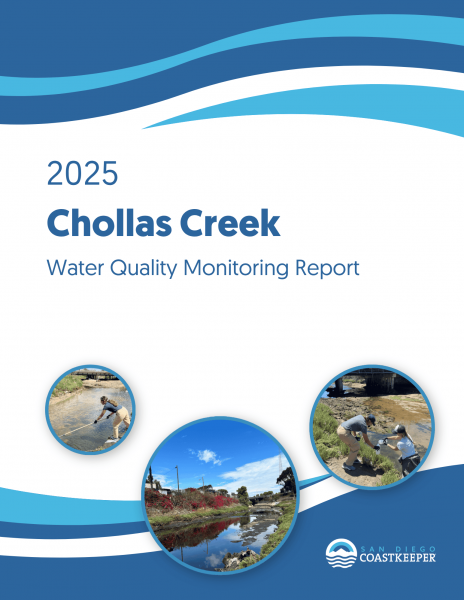 2025

Chollas Creek

Water Quality Monitoring Report

SAN DIEGO
COASTKEEPER